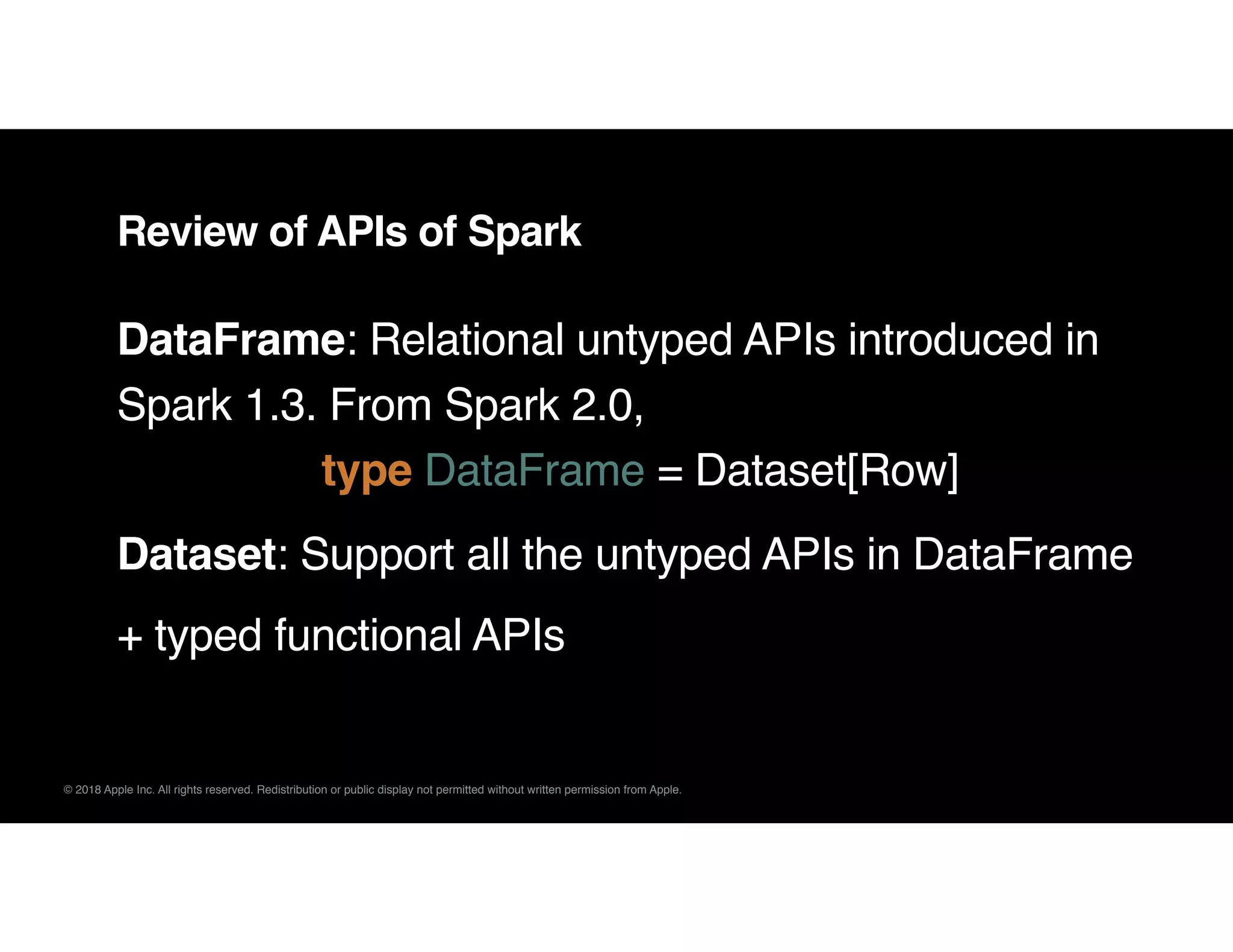 Review of APIs of Spark

DataFrame: Relational untyped APIs introduced in Spark 1.3. From Spark 2.0,

type DataFrame = Dataset[Row]

Dataset: Support all the untyped APIs in DataFrame

+ typed functional APIs

© 2018 Apple Inc. All rights reserved. Redistribution or public display not permitted without written permission from Apple.